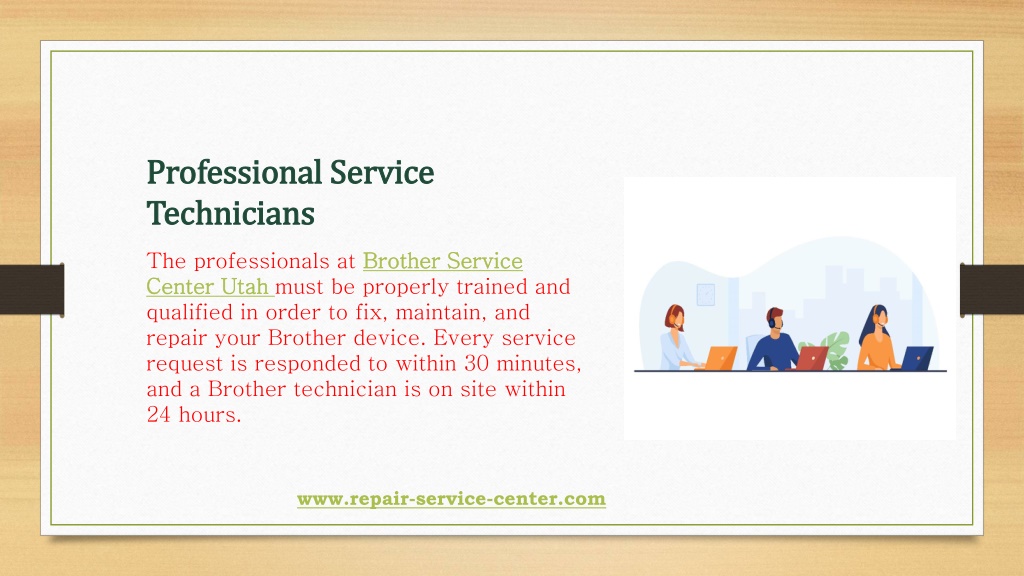 Professional Service Technicians

The professionals at Brother Service Center Utah must be properly trained and qualified in order to fix, maintain, and repair your Brother device. Every service request is responded to within 30 minutes, and a Brother technician is on site within 24 hours.

www.repair-service-center.com